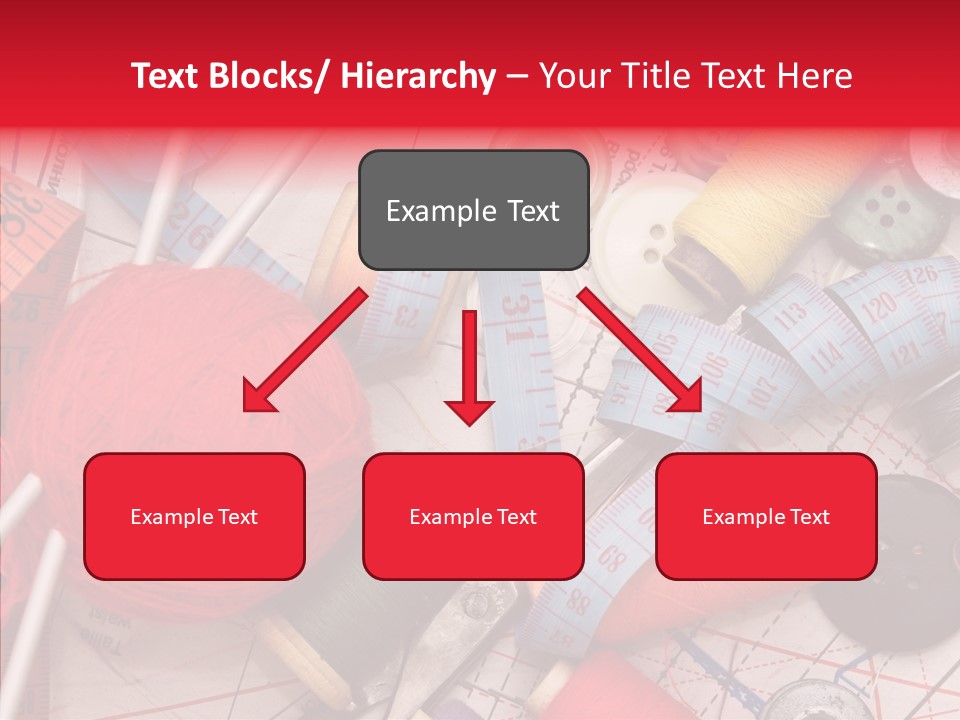 Text Blocks/ Hierarchy – Your Title Text Here

Example Text

Example Text

Example Text

Example Text